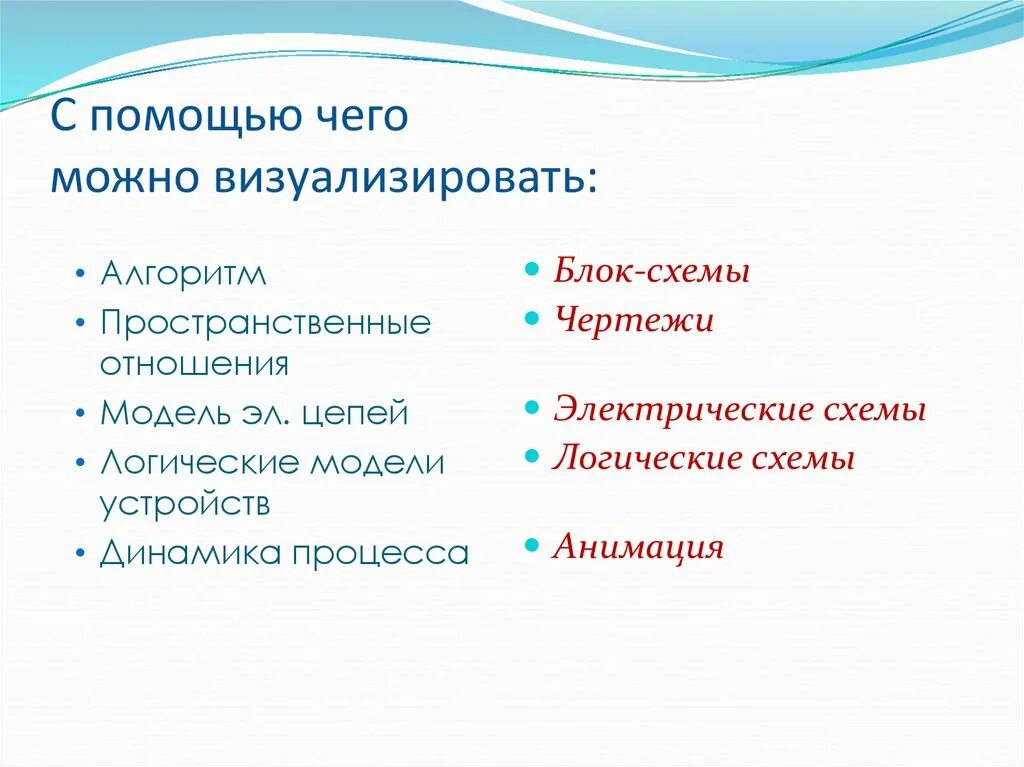 С помощью чего можно визуализировать:

• Алгоритм
• Пространственные отношения
• Модель эл. цепей
• Логические модели устройств
• Динамика процесса

• Блок-схемы
• Чертежи
• Электрические схемы
• Логические схемы
• Анимация